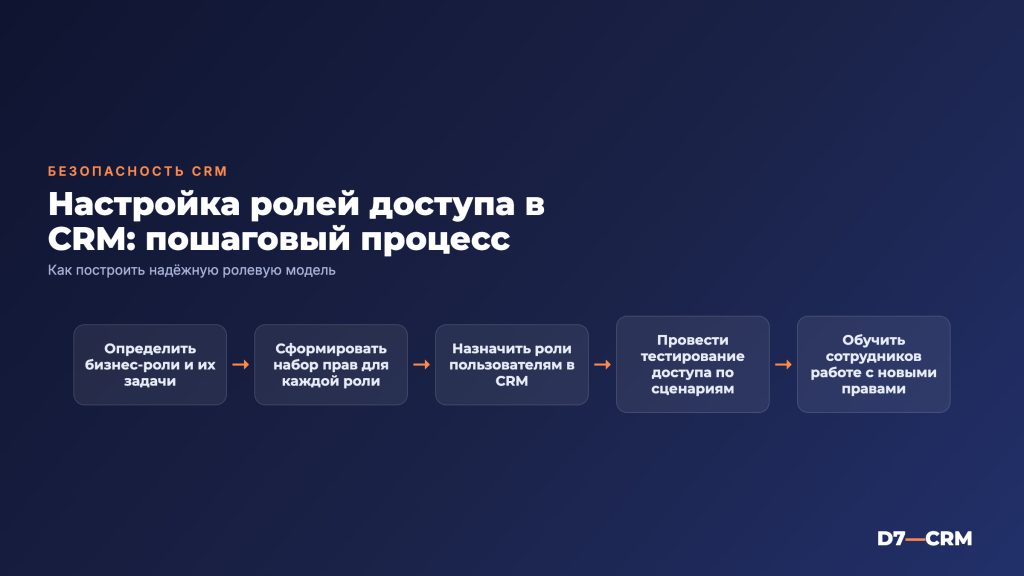 БЕЗОПАСНОСТЬ CRM

Настройка ролей доступа в CRM: пошаговый процесс

Как построить надёжную ролевую модель

Определить бизнес-роли и их задачи

→

Сформировать набор прав для каждой роли

→

Назначить роли пользователям в CRM

→

Провести тестирование доступа по сценариям

→

Обучить сотрудников работе с новыми правами

D7—CRM